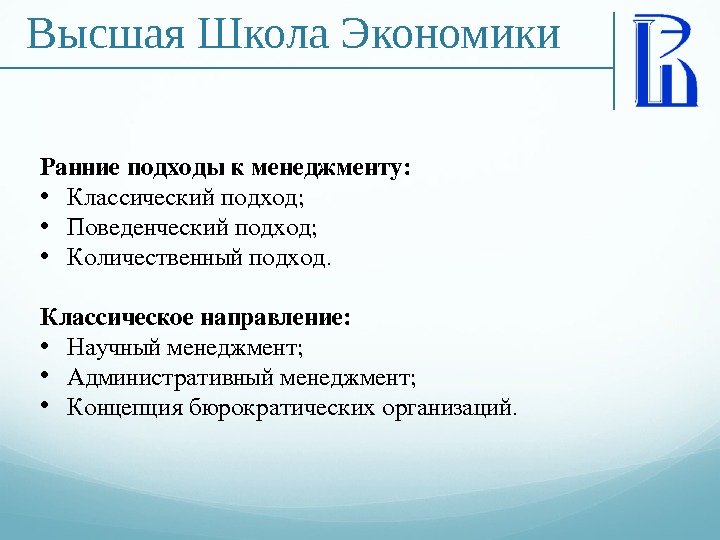 Высшая Школа Экономики

**Ранние подходы к менеджменту:**
• Классический подход;
• Поведенческий подход;
• Количественный подход.

**Классическое направление:**
• Научный менеджмент;
• Административный менеджмент;
• Концепция бюрократических организаций.